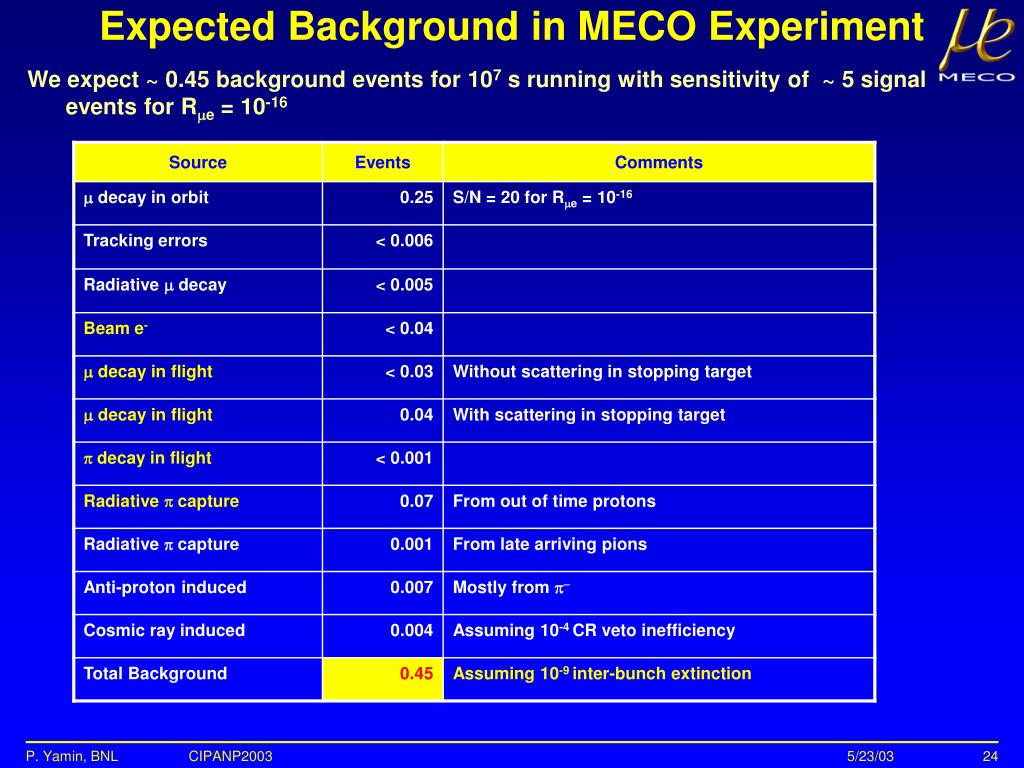 Expected Background in MECO Experiment

$\mu e$
MECO

We expect ~ 0.45 background events for $10^7$ s running with sensitivity of ~ 5 signal events for $R_{\mu e} = 10^{-16}$

| Source | Events | Comments |
|---|---|---|
| $\mu$ decay in orbit | 0.25 | S/N = 20 for $R_{\mu e} = 10^{-16}$ |
| Tracking errors | < 0.006 | |
| Radiative $\mu$ decay | < 0.005 | |
| Beam $e^-$ | < 0.04 | |
| $\mu$ decay in flight | < 0.03 | Without scattering in stopping target |
| $\mu$ decay in flight | 0.04 | With scattering in stopping target |
| $\pi$ decay in flight | < 0.001 | |
| Radiative $\pi$ capture | 0.07 | From out of time protons |
| Radiative $\pi$ capture | 0.001 | From late arriving pions |
| Anti-proton induced | 0.007 | Mostly from $\pi^-$ |
| Cosmic ray induced | 0.004 | Assuming $10^{-4}$ CR veto inefficiency |
| Total Background | 0.45 | Assuming $10^{-9}$ inter-bunch extinction |

P. Yamin, BNL CIPANP2003 5/23/03 24